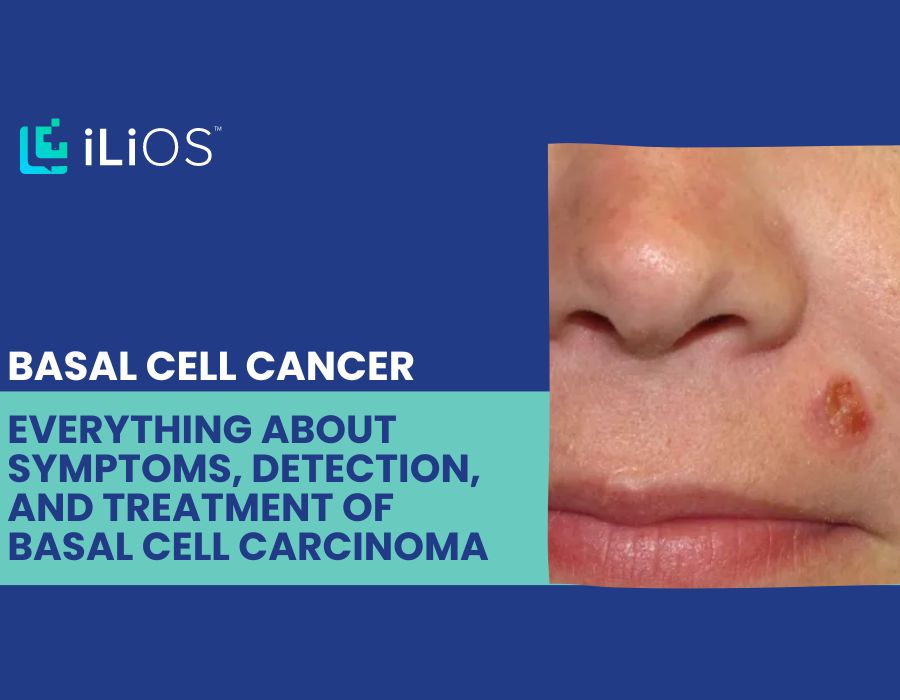 iLiOS™

BASAL CELL CANCER

EVERYTHING ABOUT SYMPTOMS, DETECTION, AND TREATMENT OF BASAL CELL CARCINOMA